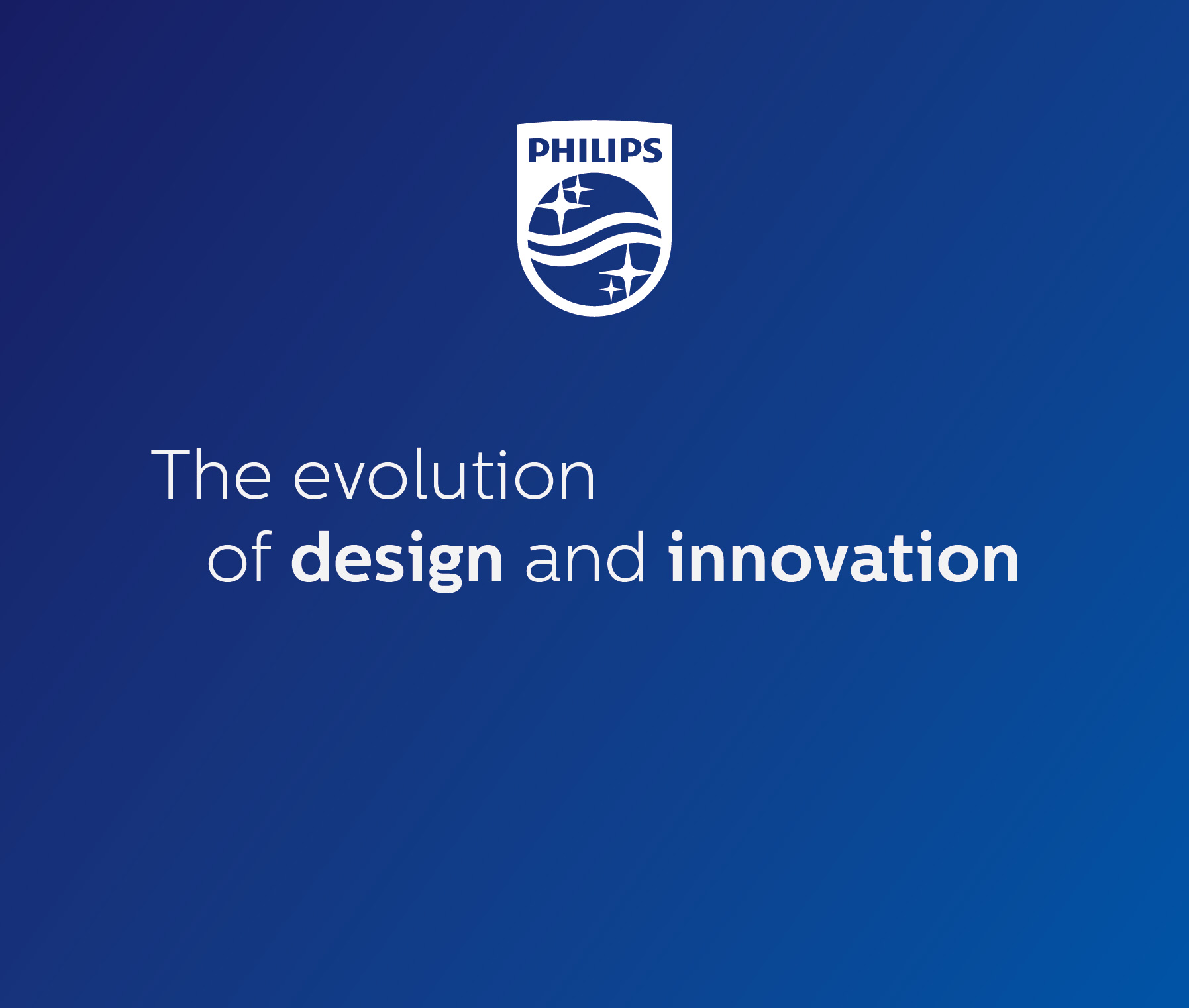 PHILIPS

The evolution
of design and innovation